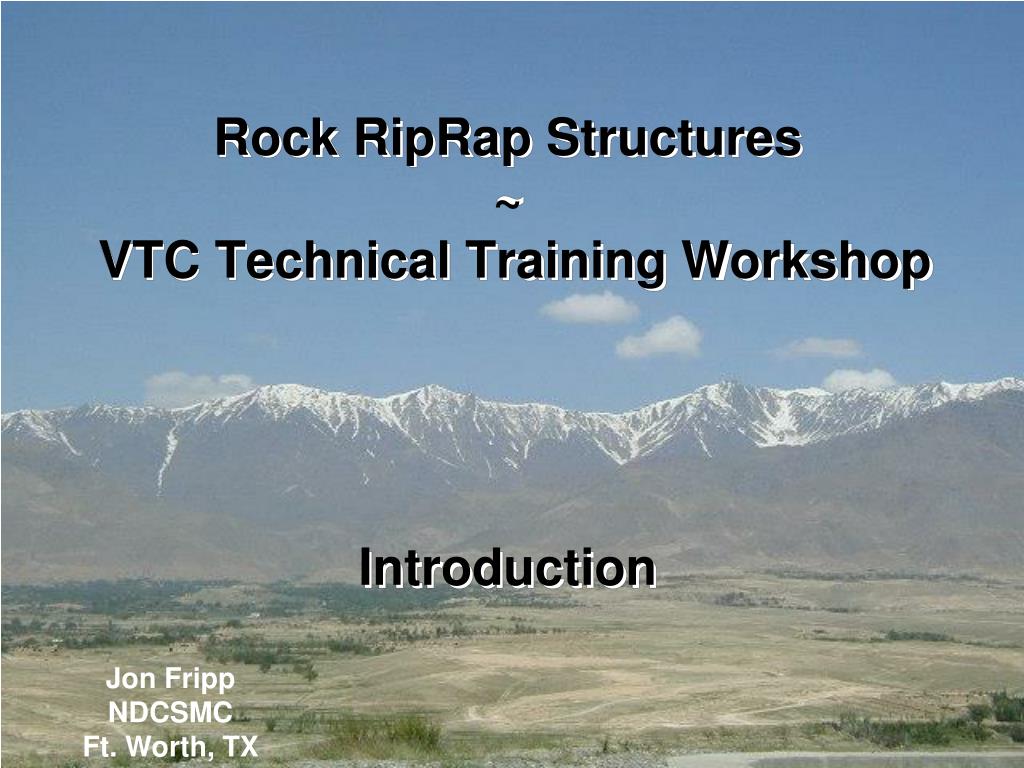 Rock RipRap Structures
~
VTC Technical Training Workshop

Introduction

Jon Fripp
NDCSMC
Ft. Worth, TX